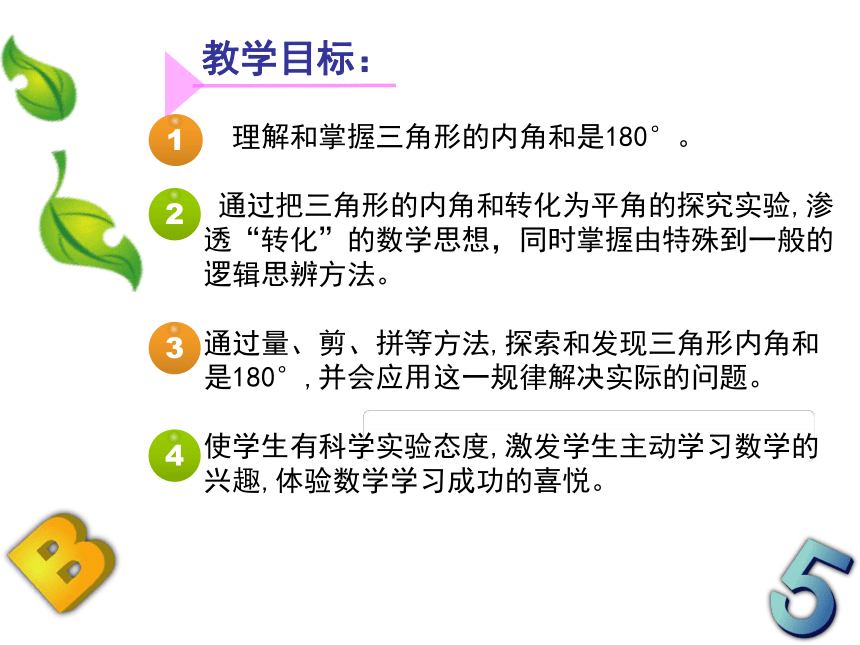 教学目标：

1 理解和掌握三角形的内角和是180°。

2 通过把三角形的内角和转化为平角的探究实验，渗透“转化”的数学思想，同时掌握由特殊到一般的逻辑思辨方法。

3 通过量、剪、拼等方法，探索和发现三角形内角和是180°，并会应用这一规律解决实际的问题。

4 使学生有科学实验态度，激发学生主动学习数学的兴趣，体验数学学习成功的喜悦。

B

5